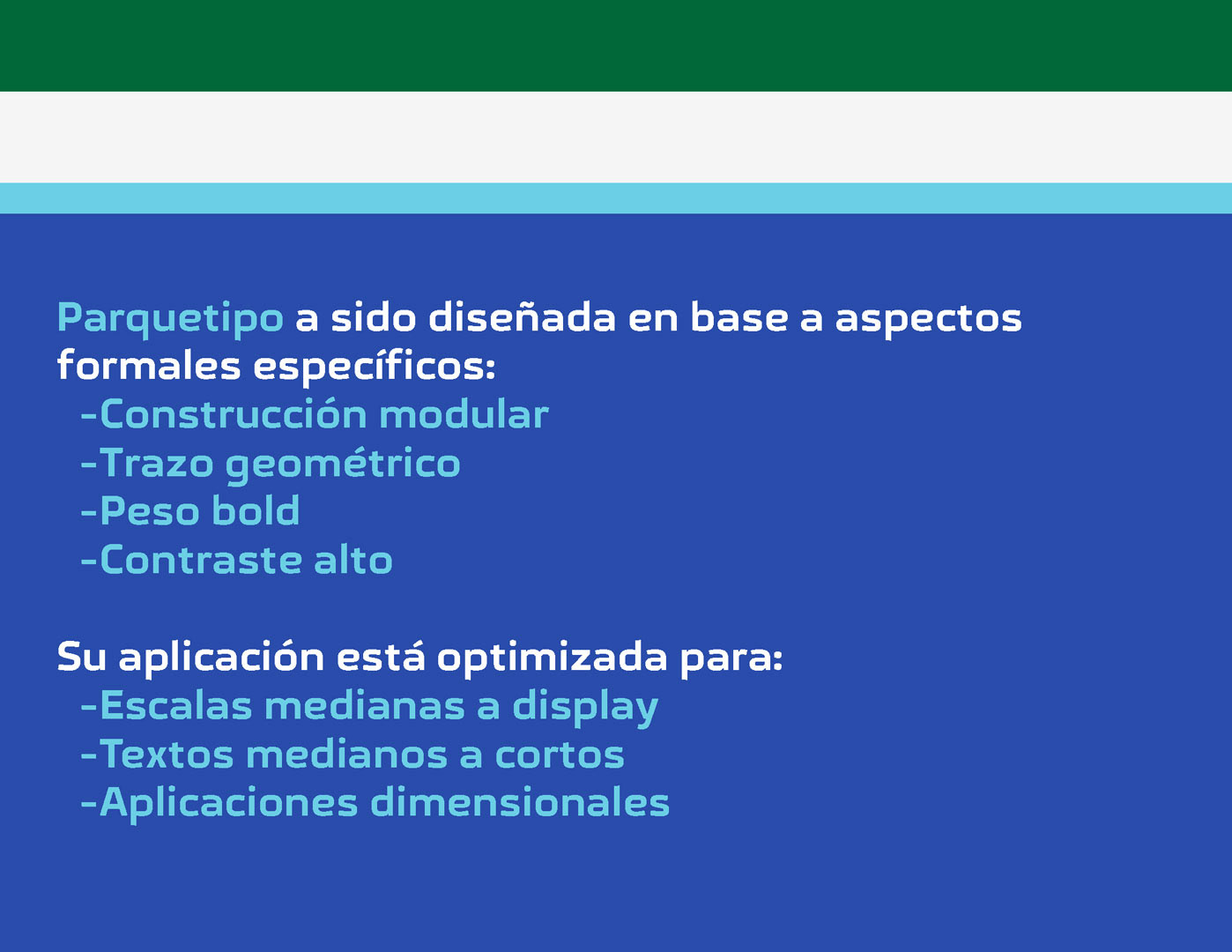 Parquetipo a sido diseñada en base a aspectos formales específicos:
-Construcción modular
-Trazo geométrico
-Peso bold
-Contraste alto

Su aplicación está optimizada para:
-Escalas medianas a display
-Textos medianos a cortos
-Aplicaciones dimensionales